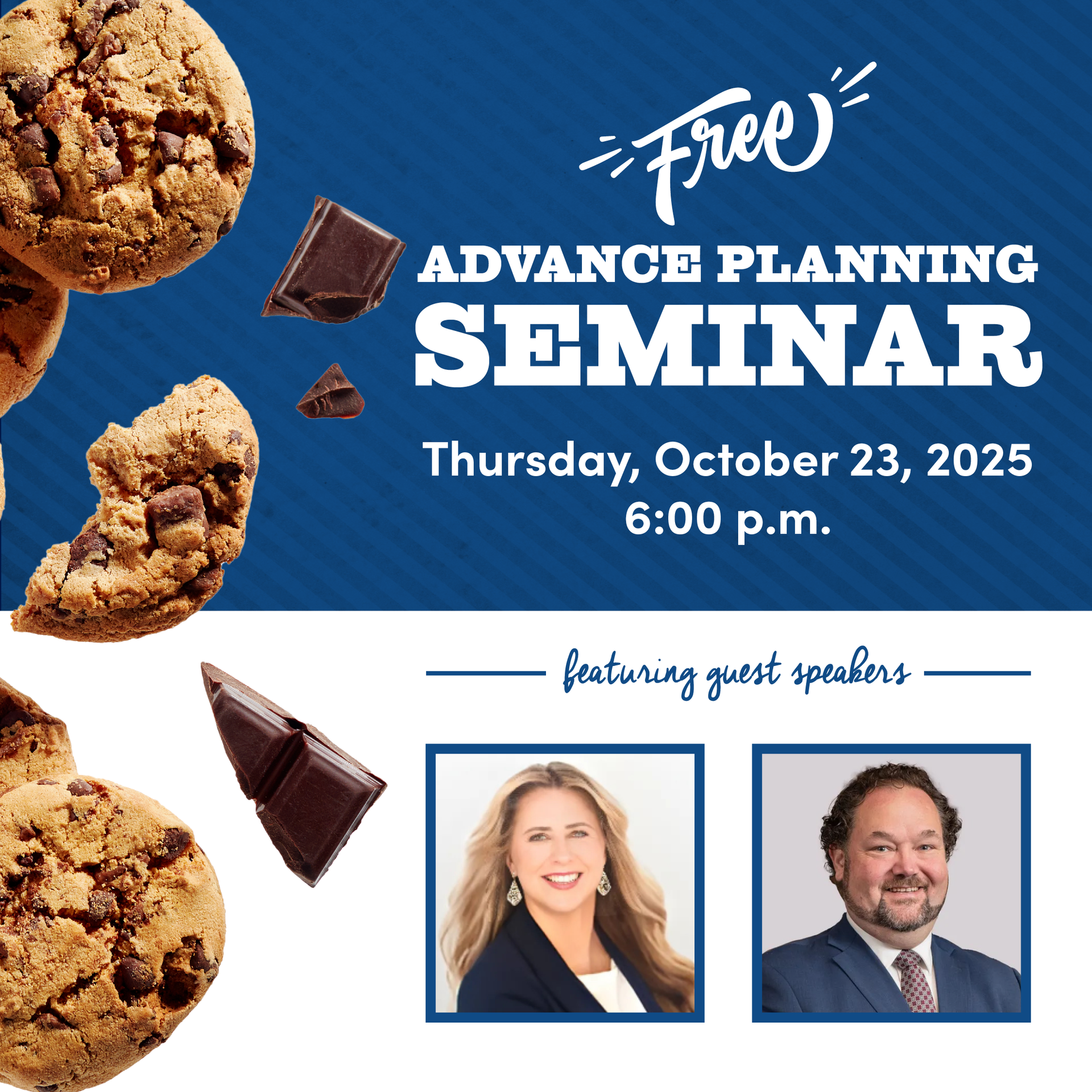 Free

ADVANCE PLANNING SEMINAR

Thursday, October 23, 2025
6:00 p.m.

featuring guest speakers